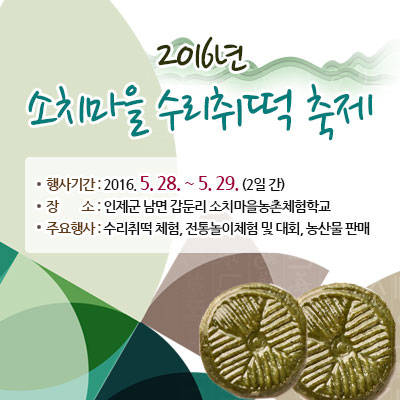 2016년

소치마을 수리취떡 축제

• 행사기간 : 2016. 5. 28. ~ 5. 29. (2일 간)
• 장 소 : 인제군 남면 갑둔리 소치마을농촌체험학교
• 주요행사 : 수리취떡 체험, 전통놀이체험 및 대회, 농산물 판매